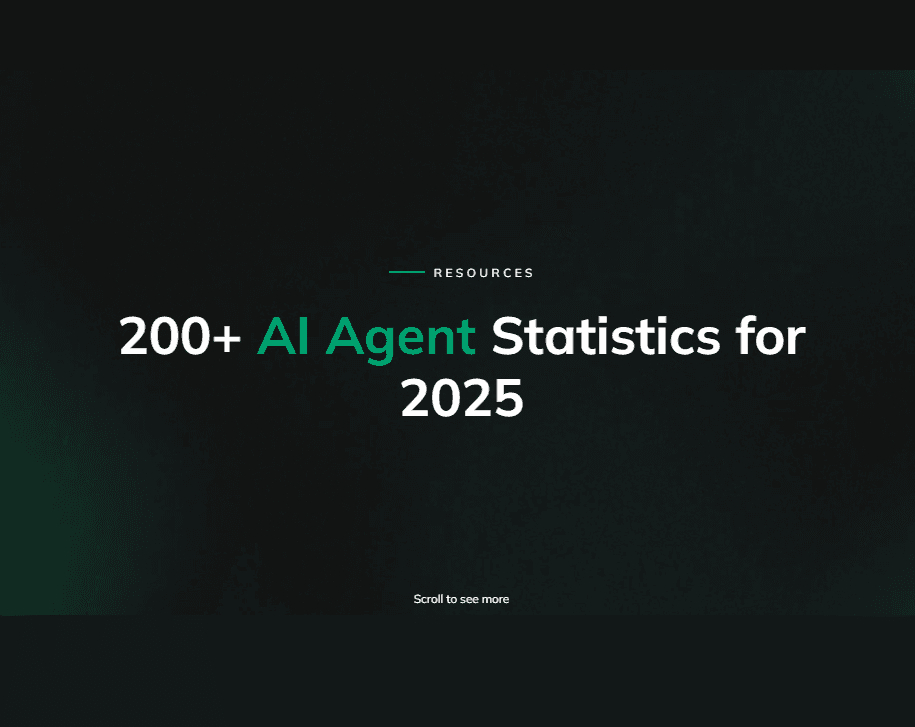 RESOURCES

200+ AI Agent Statistics for 2025

Scroll to see more